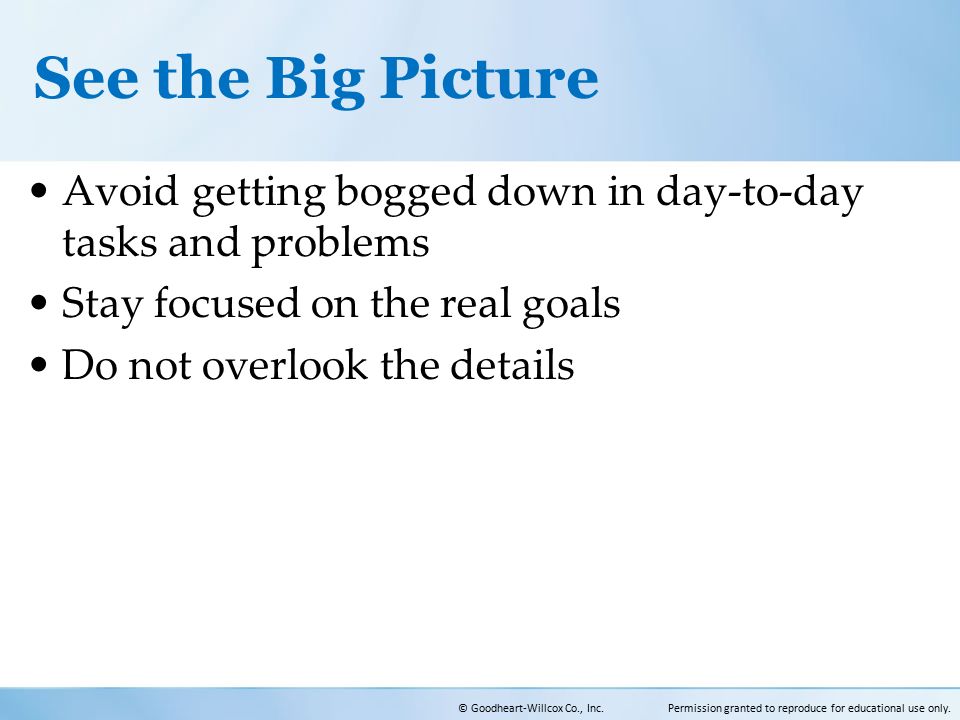 See the Big Picture

• Avoid getting bogged down in day-to-day tasks and problems
• Stay focused on the real goals
• Do not overlook the details

© Goodheart-Willcox Co., Inc. Permission granted to reproduce for educational use only.